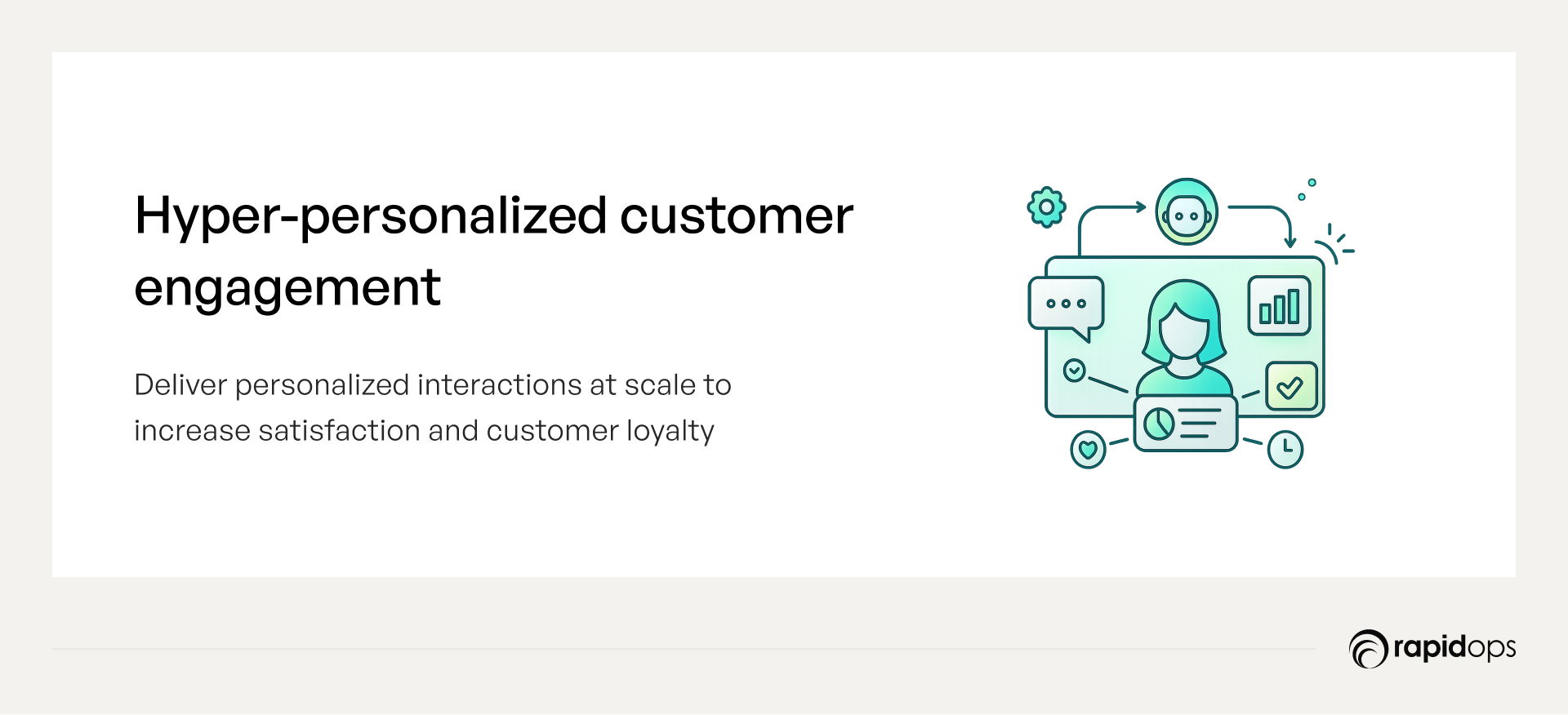 Hyper-personalized customer engagement

Deliver personalized interactions at scale to increase satisfaction and customer loyalty

rapidops